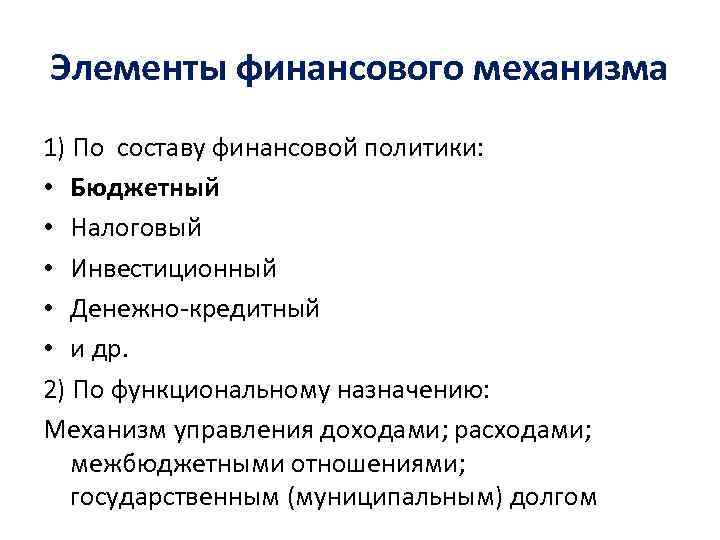 Элементы финансового механизма

1) По составу финансовой политики:
• Бюджетный
• Налоговый
• Инвестиционный
• Денежно-кредитный
• и др.
2) По функциональному назначению:
Механизм управления доходами; расходами; межбюджетными отношениями; государственным (муниципальным) долгом